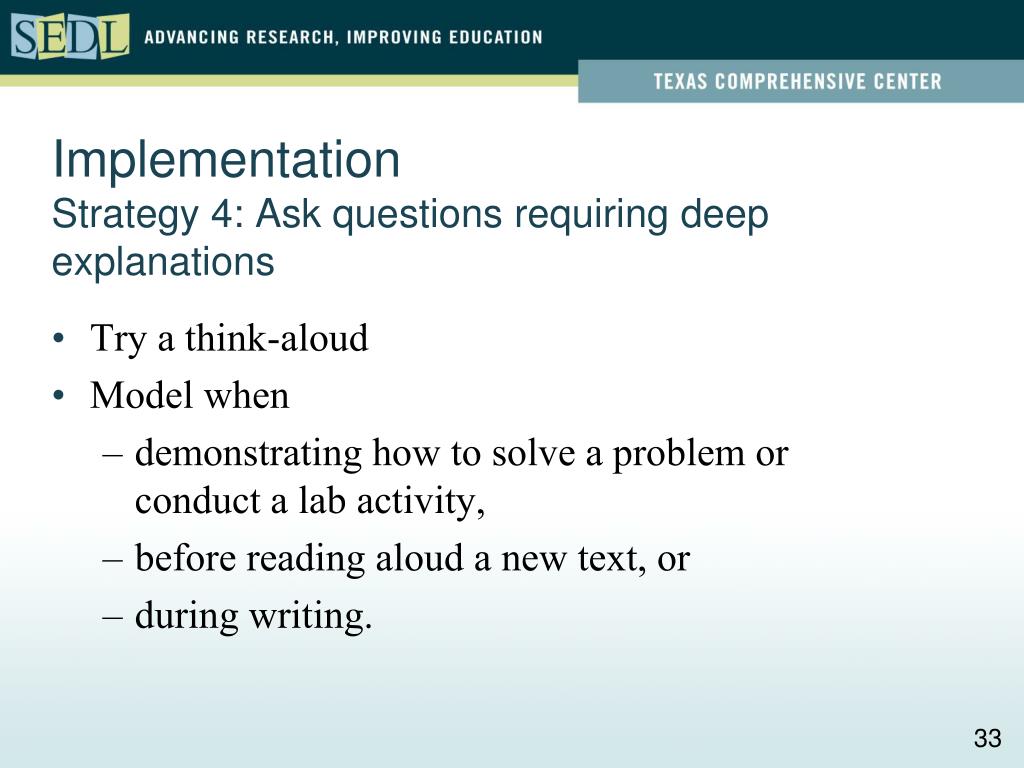 SEDL ADVANCING RESEARCH, IMPROVING EDUCATION

TEXAS COMPREHENSIVE CENTER

Implementation
Strategy 4: Ask questions requiring deep explanations

• Try a think-aloud
• Model when
– demonstrating how to solve a problem or conduct a lab activity,
– before reading aloud a new text, or
– during writing.

33